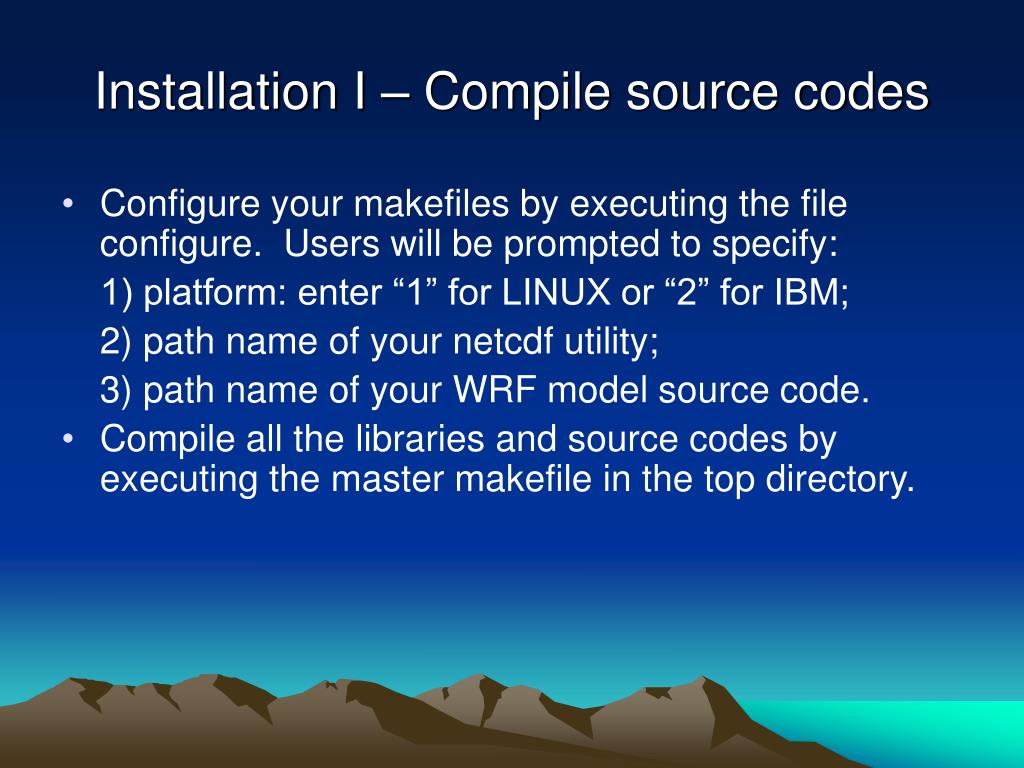 Installation I – Compile source codes

• Configure your makefiles by executing the file configure. Users will be prompted to specify:

1) platform: enter “1” for LINUX or “2” for IBM;

2) path name of your netcdf utility;

3) path name of your WRF model source code.

• Compile all the libraries and source codes by executing the master makefile in the top directory.